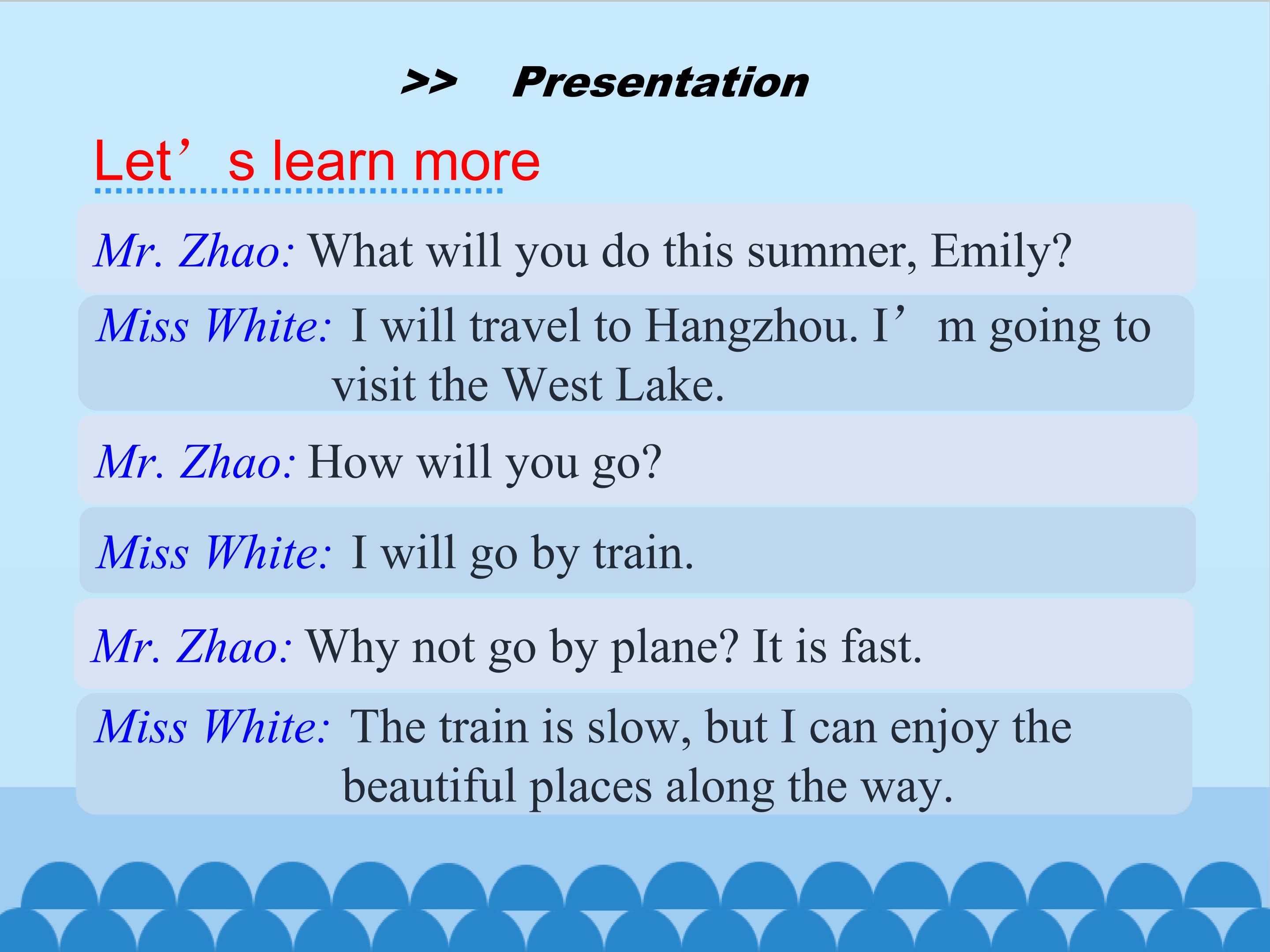 >> Presentation

Let’s learn more

Mr. Zhao: What will you do this summer, Emily?

Miss White: I will travel to Hangzhou. I’m going to visit the West Lake.

Mr. Zhao: How will you go?

Miss White: I will go by train.

Mr. Zhao: Why not go by plane? It is fast.

Miss White: The train is slow, but I can enjoy the beautiful places along the way.